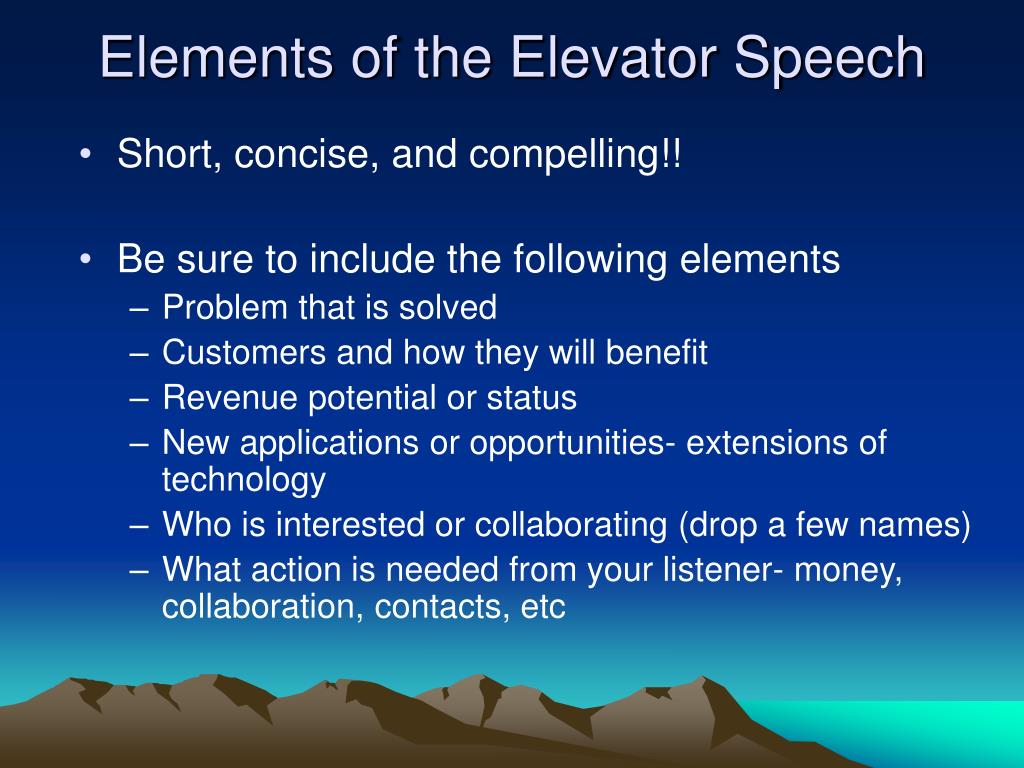 Elements of the Elevator Speech

• Short, concise, and compelling!!

• Be sure to include the following elements
– Problem that is solved
– Customers and how they will benefit
– Revenue potential or status
– New applications or opportunities- extensions of technology
– Who is interested or collaborating (drop a few names)
– What action is needed from your listener- money, collaboration, contacts, etc